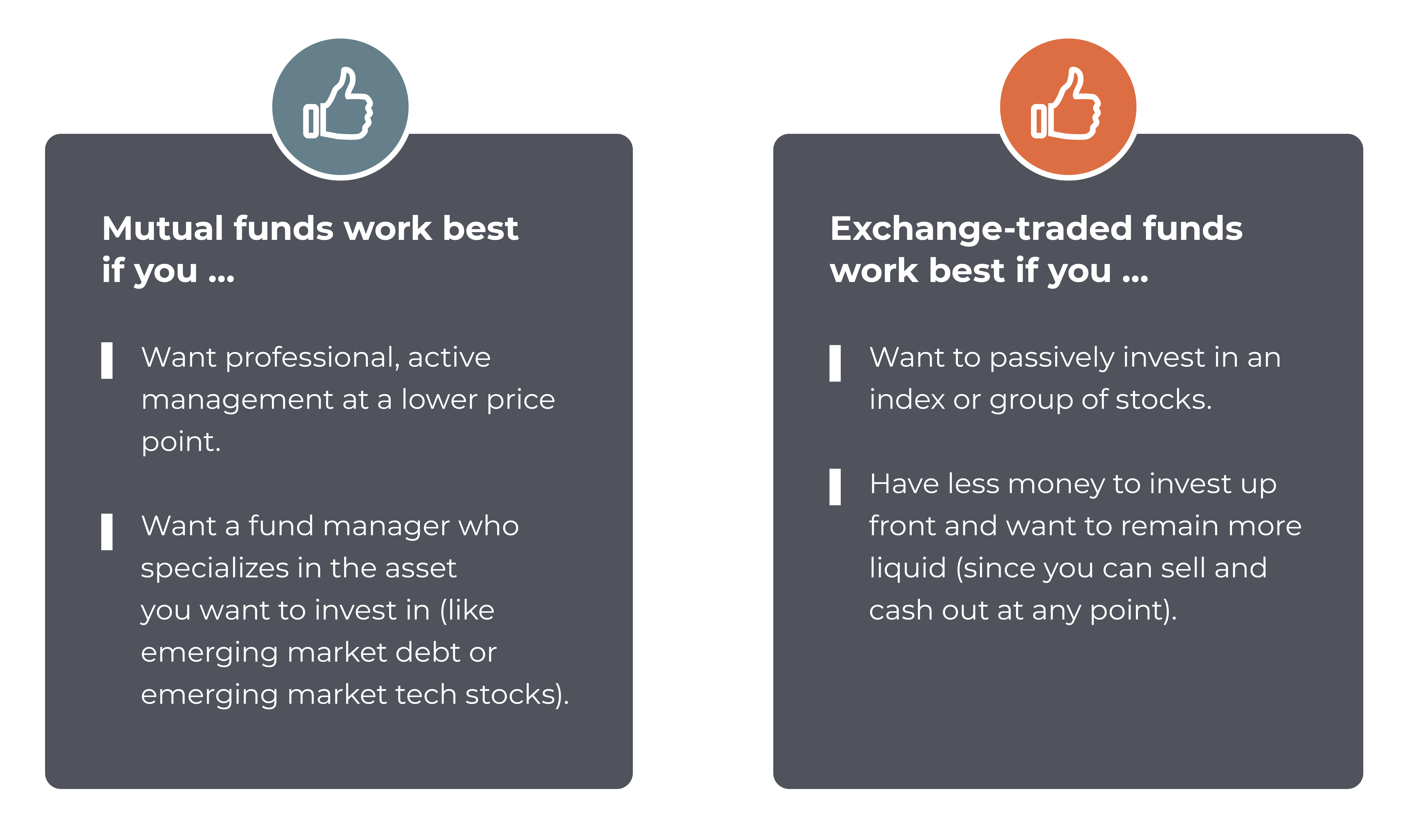 Mutual funds work best if you ...

Want professional, active management at a lower price point.

Want a fund manager who specializes in the asset you want to invest in (like emerging market debt or emerging market tech stocks).

Exchange-traded funds work best if you ...

Want to passively invest in an index or group of stocks.

Have less money to invest up front and want to remain more liquid (since you can sell and cash out at any point).